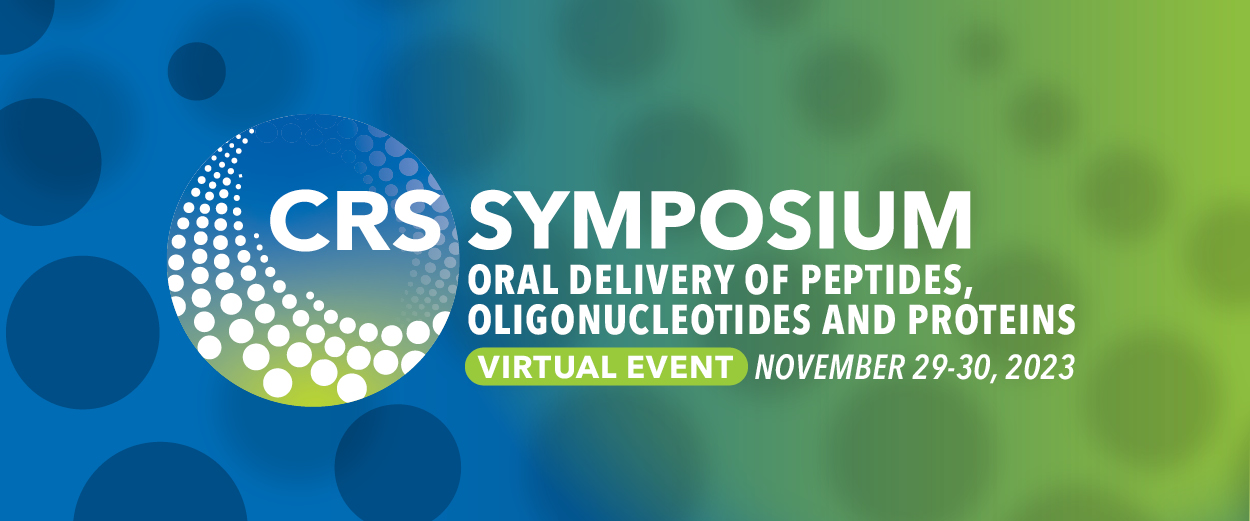 CRS SYMPOSIUM
ORAL DELIVERY OF PEPTIDES, OLIGONUCLEOTIDES AND PROTEINS
VIRTUAL EVENT NOVEMBER 29-30, 2023